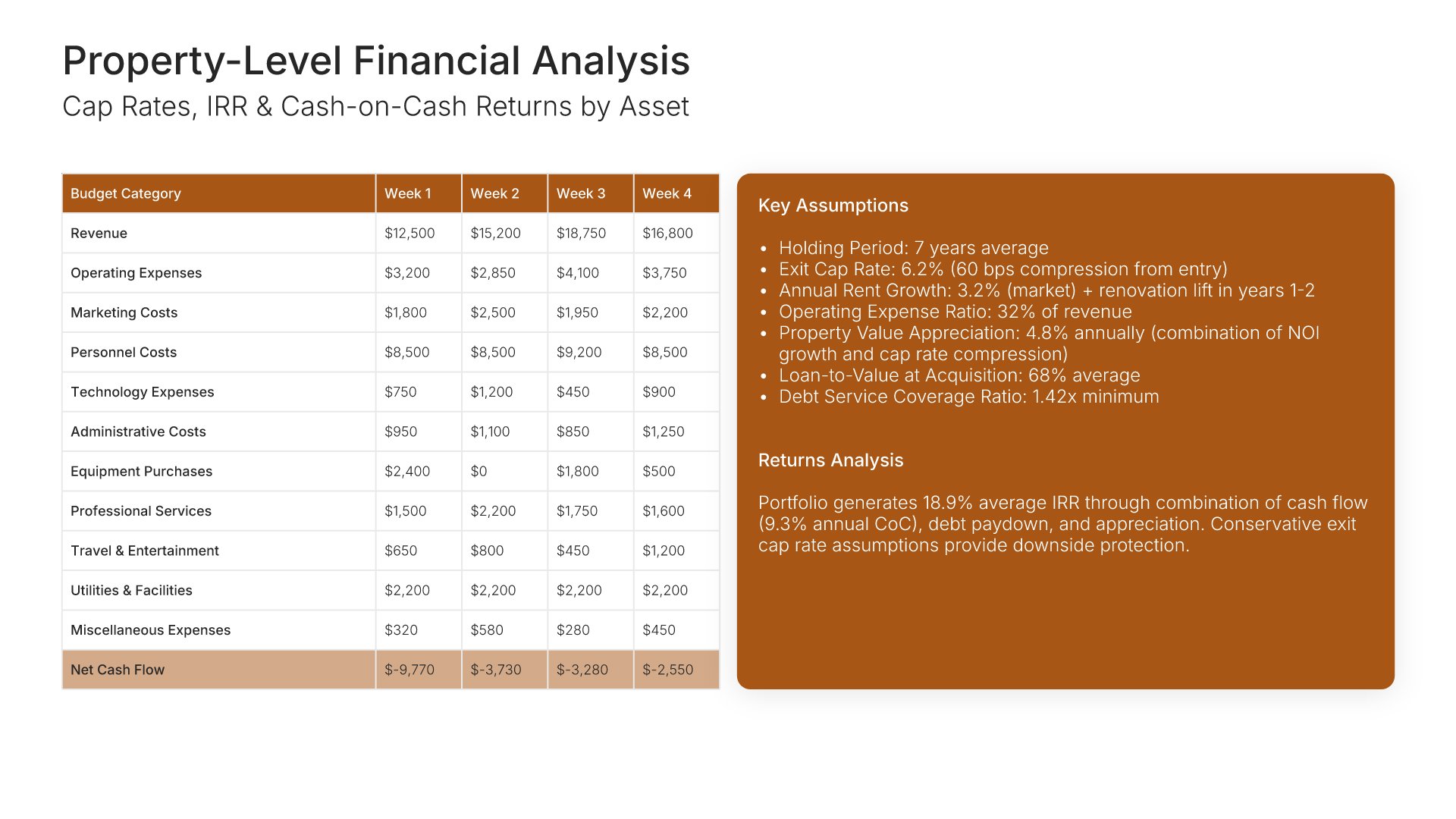 Property-Level Financial Analysis
Cap Rates, IRR & Cash-on-Cash Returns by Asset

| Budget Category | Week 1 | Week 2 | Week 3 | Week 4 |
|---|---|---|---|---|
| Revenue | \$12,500 | \$15,200 | \$18,750 | \$16,800 |
| Operating Expenses | \$3,200 | \$2,850 | \$4,100 | \$3,750 |
| Marketing Costs | \$1,800 | \$2,500 | \$1,950 | \$2,200 |
| Personnel Costs | \$8,500 | \$8,500 | \$9,200 | \$8,500 |
| Technology Expenses | \$750 | \$1,200 | \$450 | \$900 |
| Administrative Costs | \$950 | \$1,100 | \$850 | \$1,250 |
| Equipment Purchases | \$2,400 | \$0 | \$1,800 | \$500 |
| Professional Services | \$1,500 | \$2,200 | \$1,750 | \$1,600 |
| Travel & Entertainment | \$650 | \$800 | \$450 | \$1,200 |
| Utilities & Facilities | \$2,200 | \$2,200 | \$2,200 | \$2,200 |
| Miscellaneous Expenses | \$320 | \$580 | \$280 | \$450 |
| Net Cash Flow | \$-9,770 | \$-3,730 | \$-3,280 | \$-2,550 |

Key Assumptions

• Holding Period: 7 years average
• Exit Cap Rate: 6.2% (60 bps compression from entry)
• Annual Rent Growth: 3.2% (market) + renovation lift in years 1-2
• Operating Expense Ratio: 32% of revenue
• Property Value Appreciation: 4.8% annually (combination of NOI growth and cap rate compression)
• Loan-to-Value at Acquisition: 68% average
• Debt Service Coverage Ratio: 1.42x minimum

Returns Analysis

Portfolio generates 18.9% average IRR through combination of cash flow (9.3% annual CoC), debt paydown, and appreciation. Conservative exit cap rate assumptions provide downside protection.